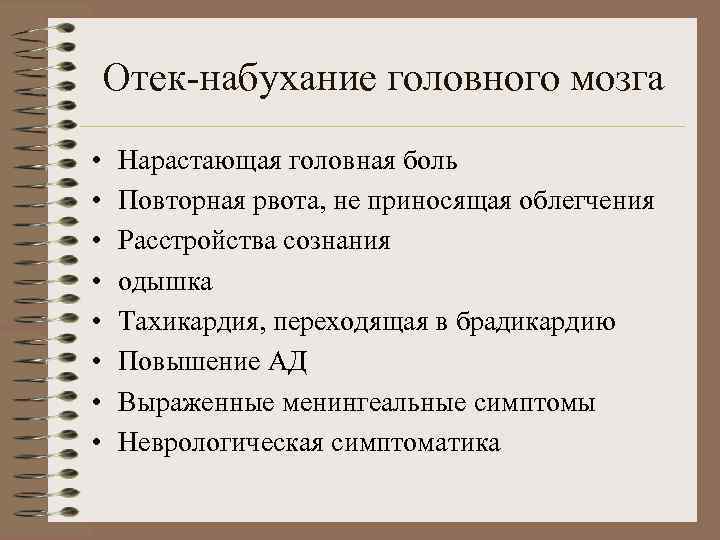 Отек-набухание головного мозга

• Нарастающая головная боль
• Повторная рвота, не приносящая облегчения
• Расстройства сознания
• одышка
• Тахикардия, переходящая в брадикардию
• Повышение АД
• Выраженные менингеальные симптомы
• Неврологическая симптоматика